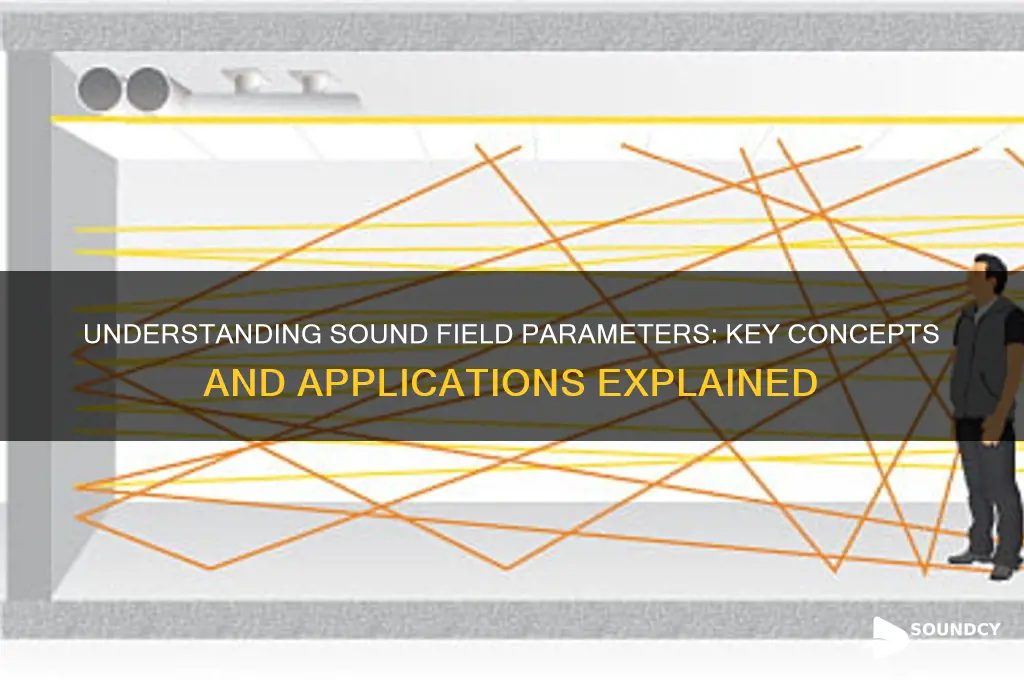 UNDERSTANDING SOUND FIELD PARAMETERS: KEY CONCEPTS AND APPLICATIONS EXPLAINED

SOUNDCY